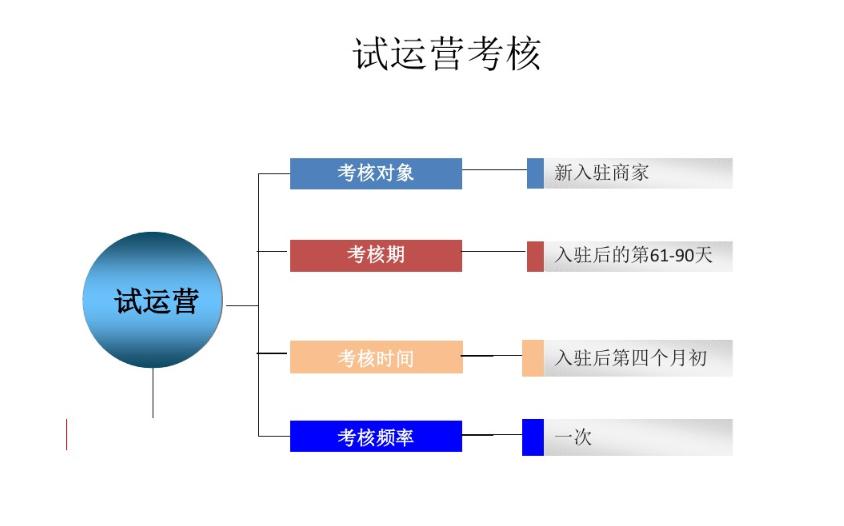 试运营考核

试运营

考核对象

新入驻商家

考核期

入驻后的第61-90天

考核时间

入驻后第四个月初

考核频率

一次